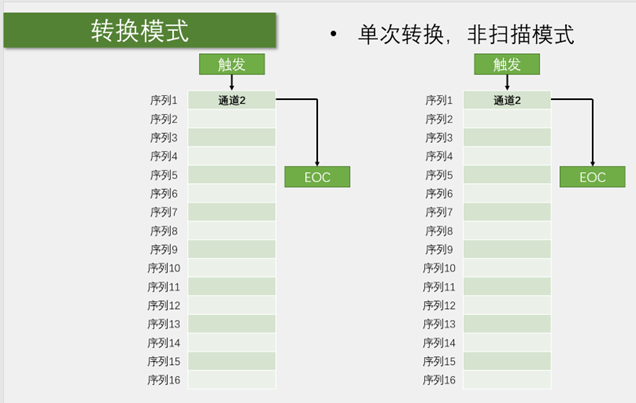 转换模式

• 单次转换，非扫描模式

触发

| 序列1 | 通道2 |
|---|---|
| 序列2 | |
| 序列3 | |
| 序列4 | |
| 序列5 | |
| 序列6 | |
| 序列7 | |
| 序列8 | |
| 序列9 | |
| 序列10 | |
| 序列11 | |
| 序列12 | |
| 序列13 | |
| 序列14 | |
| 序列15 | |
| 序列16 | |

EOC

触发

| 序列1 | 通道2 |
|---|---|
| 序列2 | |
| 序列3 | |
| 序列4 | |
| 序列5 | |
| 序列6 | |
| 序列7 | |
| 序列8 | |
| 序列9 | |
| 序列10 | |
| 序列11 | |
| 序列12 | |
| 序列13 | |
| 序列14 | |
| 序列15 | |
| 序列16 | |

EOC